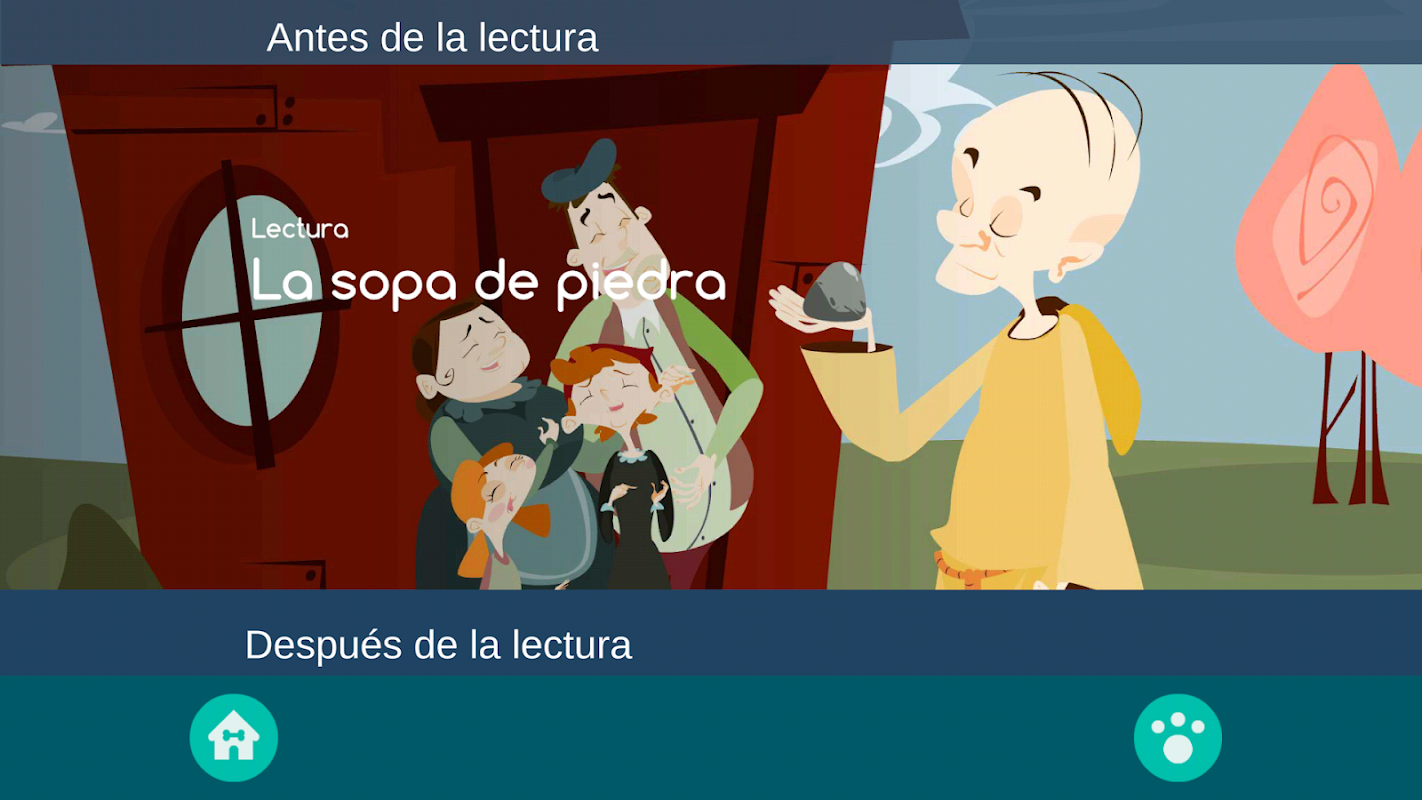 Antes de la lectura

Lectura

La sopa de piedra

Después de la lectura